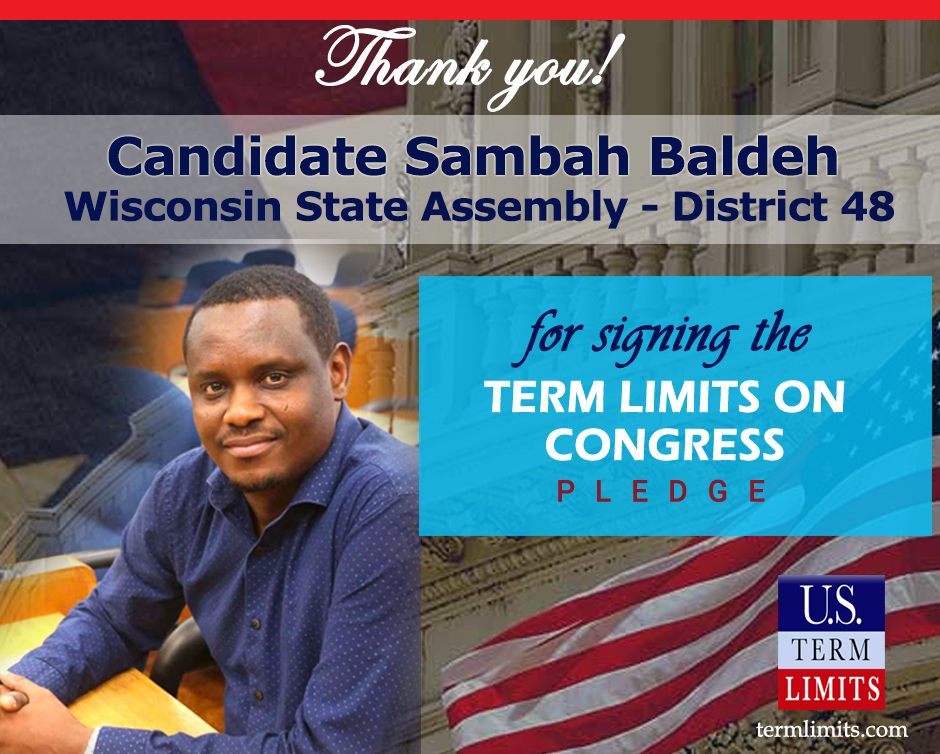 Thank you!

Candidate Sambah Baldeh
Wisconsin State Assembly - District 48

for signing the
TERM LIMITS ON CONGRESS
PLEDGE

U.S.
TERM
LIMITS

termlimits.com